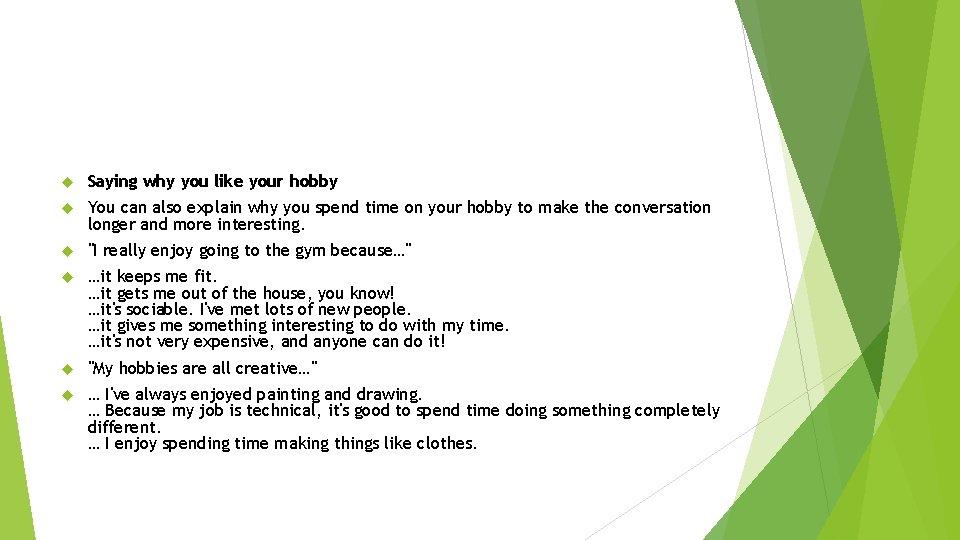 Saying why you like your hobby

You can also explain why you spend time on your hobby to make the conversation longer and more interesting.

"I really enjoy going to the gym because…"

…it keeps me fit.
…it gets me out of the house, you know!
…it's sociable. I've met lots of new people.
…it gives me something interesting to do with my time.
…it's not very expensive, and anyone can do it!

"My hobbies are all creative…"

… I've always enjoyed painting and drawing.
… Because my job is technical, it's good to spend time doing something completely different.
… I enjoy spending time making things like clothes.